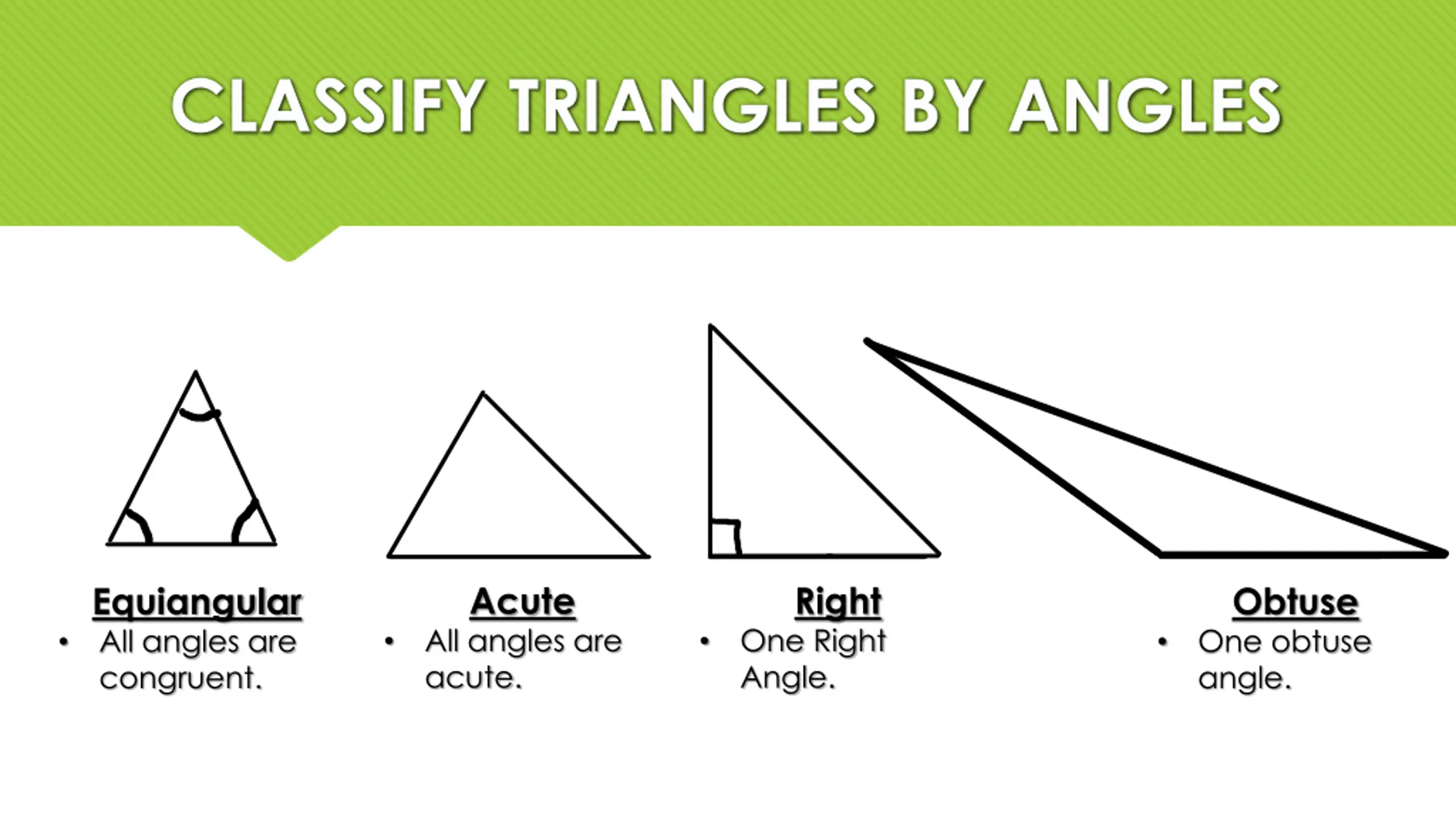 CLASSIFY TRIANGLES BY ANGLES

Equiangular
• All angles are congruent.

Acute
• All angles are acute.

Right
• One Right Angle.

Obtuse
• One obtuse angle.